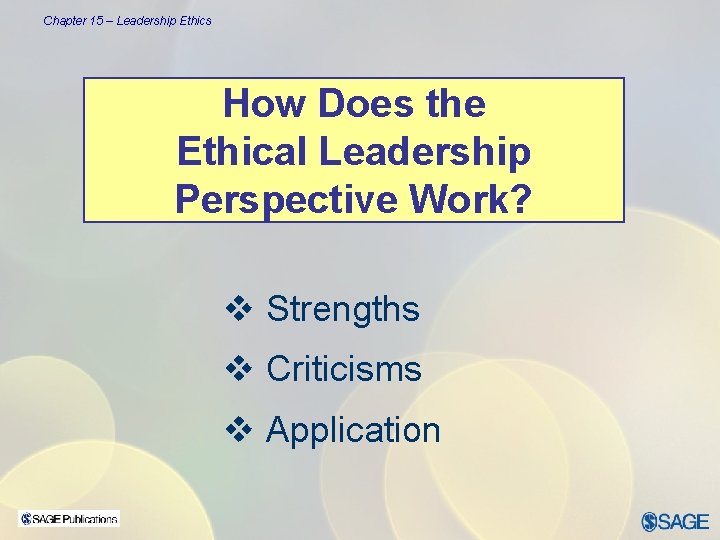 Chapter 15 – Leadership Ethics

How Does the Ethical Leadership Perspective Work?

❖ Strengths
❖ Criticisms
❖ Application

SAGE Publications

SAGE